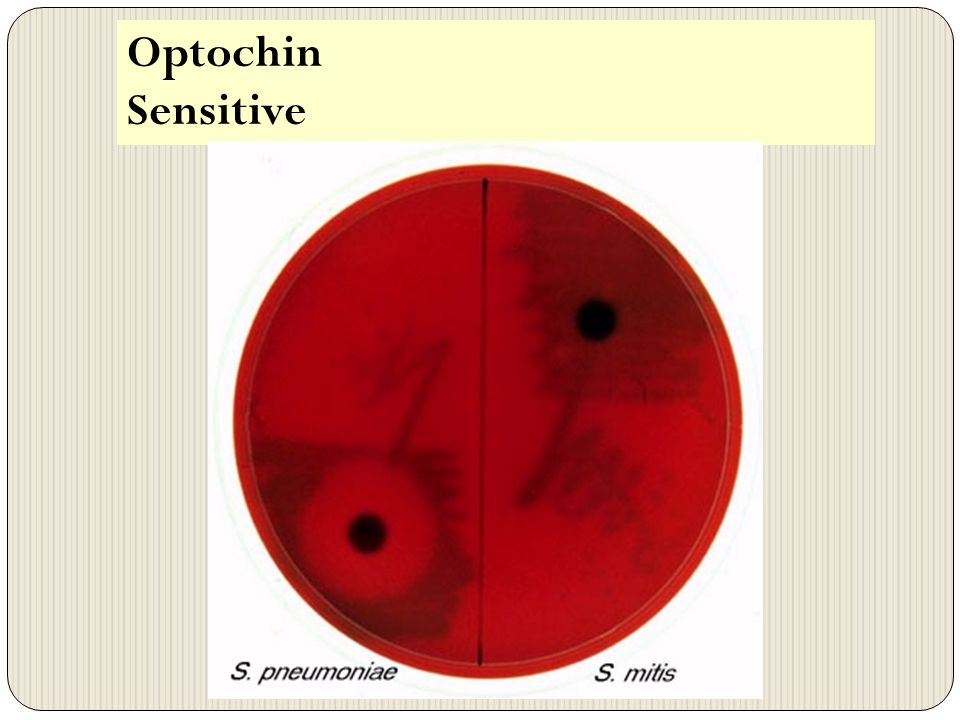 Optochin
Sensitive

S. pneumoniae

S. mitis